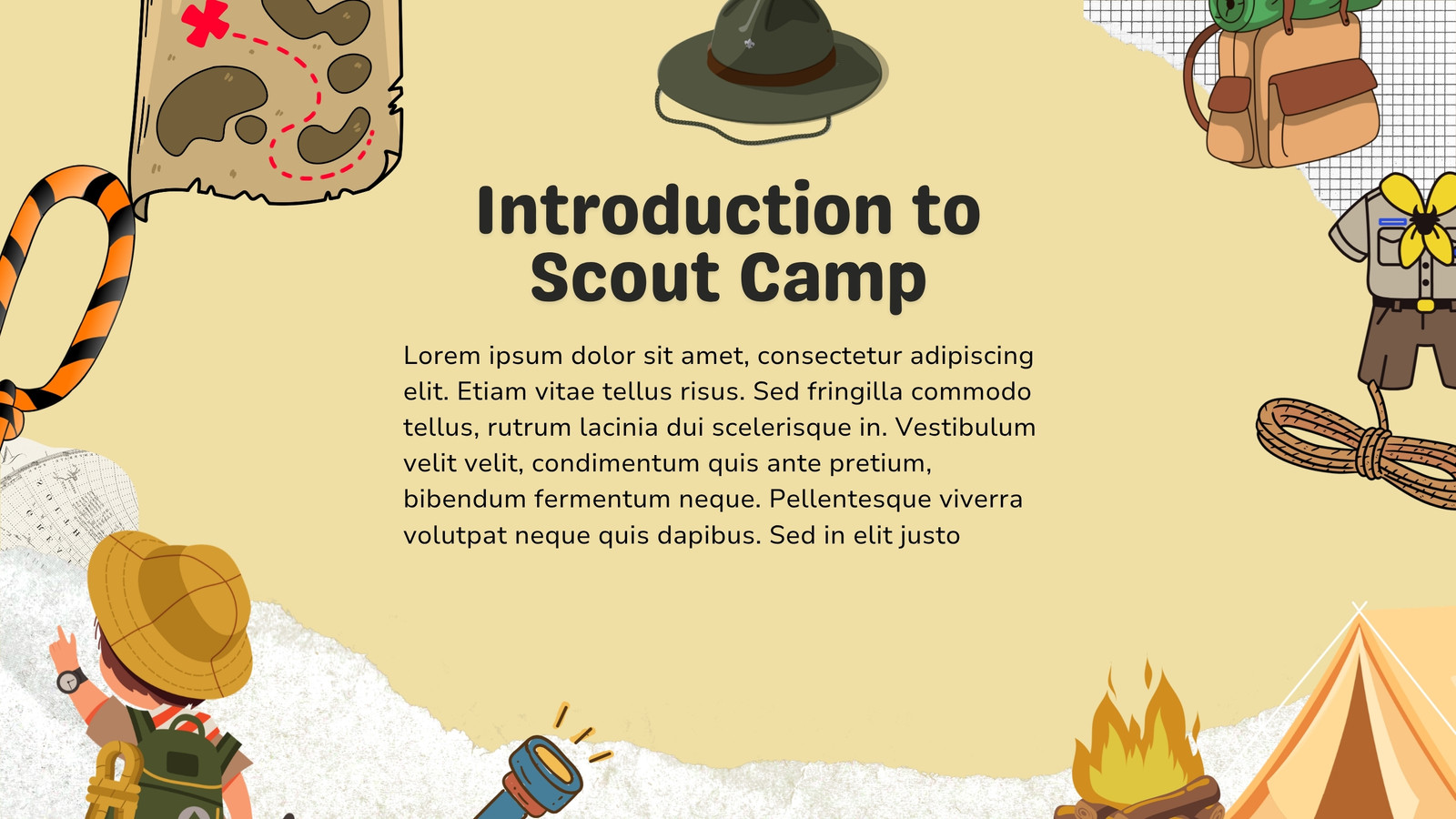 Introduction to Scout Camp

Lorem ipsum dolor sit amet, consectetur adipiscing elit. Etiam vitae tellus risus. Sed fringilla commodo tellus, rutrum lacinia dui scelerisque in. Vestibulum velit velit, condimentum quis ante pretium, bibendum fermentum neque. Pellentesque viverra volutpat neque quis dapibus. Sed in elit justo